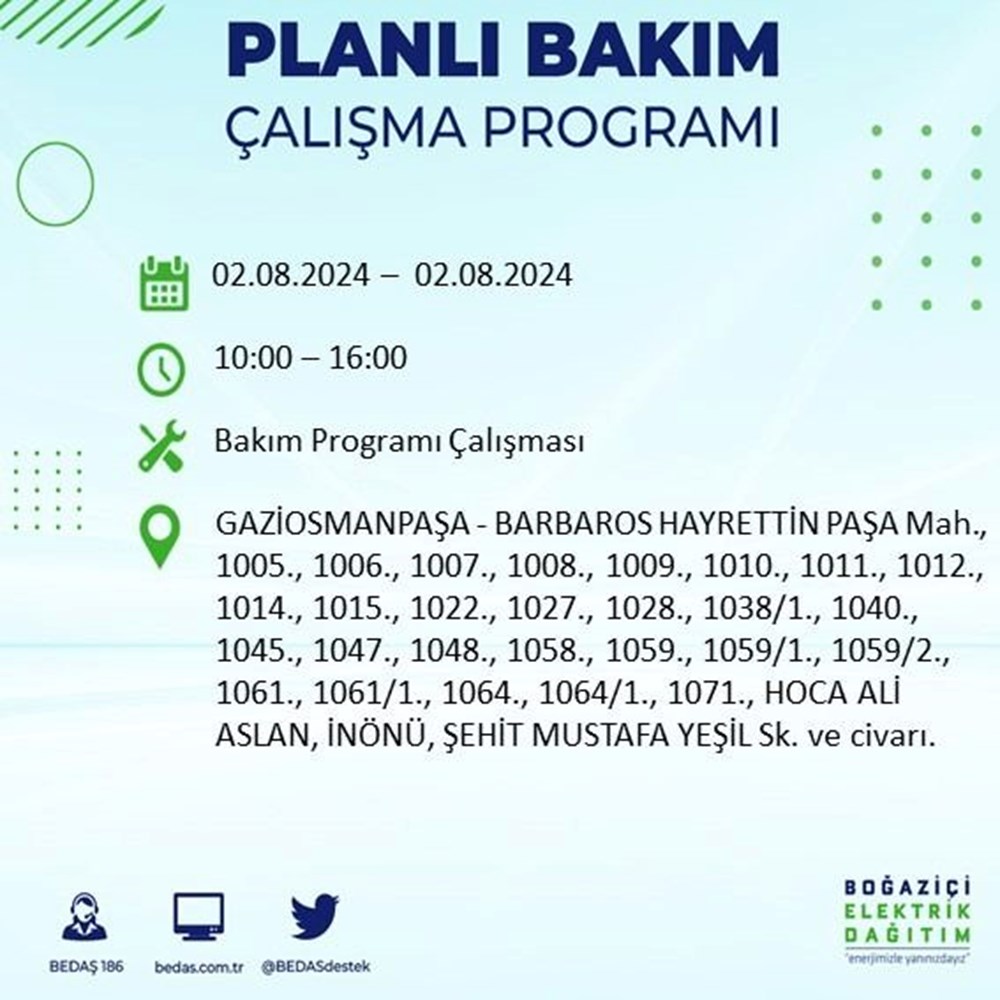 PLANLI BAKIM
ÇALIŞMA PROGRAMI

02.08.2024 – 02.08.2024

10:00 – 16:00

Bakım Programı Çalışması

GAZİOSMANPAŞA - BARBAROS HAYRETTİN PAŞA Mah., 1005., 1006., 1007., 1008., 1009., 1010., 1011., 1012., 1014., 1015., 1022., 1027., 1028., 1038/1., 1040., 1045., 1047., 1048., 1058., 1059., 1059/1., 1059/2., 1061., 1061/1., 1064., 1064/1., 1071., HOCA ALİ ASLAN, İNÖNÜ, ŞEHİT MUSTAFA YEŞİL Sk. ve civarı.

BEDAŞ 186
bedas.com.tr
@BEDASdestek

BOĞAZİÇİ
ELEKTRİK
DAĞITIM
"enerjimizle yanınızdayız"